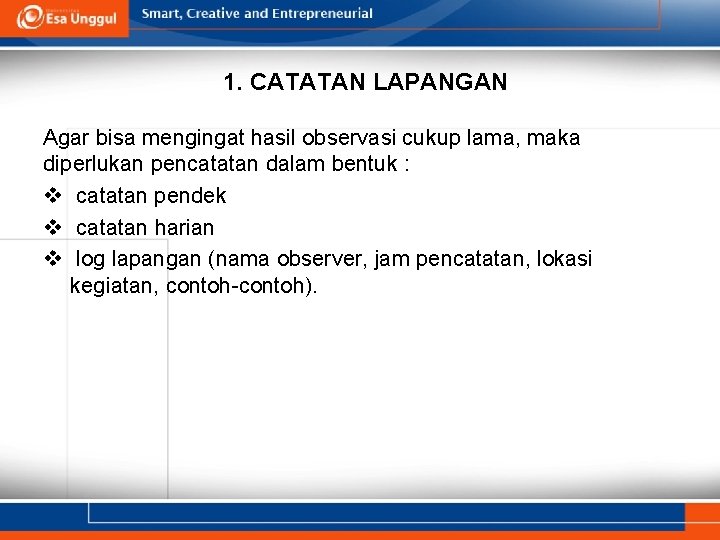 Esa Unggul

Smart, Creative and Entrepreneurial

1. CATATAN LAPANGAN

Agar bisa mengingat hasil observasi cukup lama, maka diperlukan pencatatan dalam bentuk :

❖ catatan pendek

❖ catatan harian

❖ log lapangan (nama observer, jam pencatatan, lokasi kegiatan, contoh-contoh).